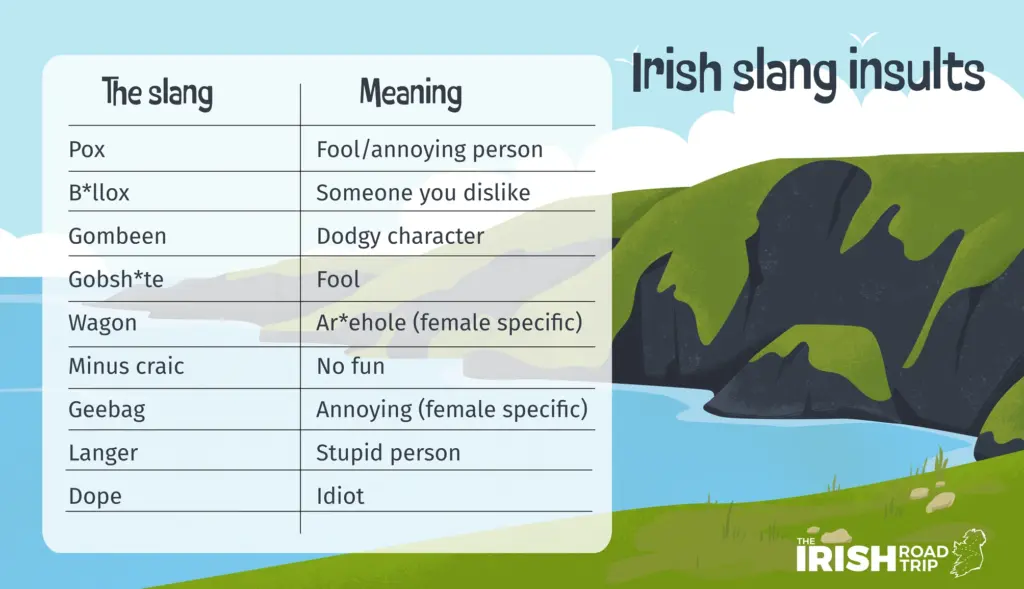 Irish slang insults

| The slang | Meaning |
|---|---|
| Pox | Fool/annoying person |
| B*llox | Someone you dislike |
| Gombeen | Dodgy character |
| Gobsh*te | Fool |
| Wagon | Ar*ehole (female specific) |
| Minus craic | No fun |
| Geebag | Annoying (female specific) |
| Langer | Stupid person |
| Dope | Idiot |

THE IRISH ROAD TRIP